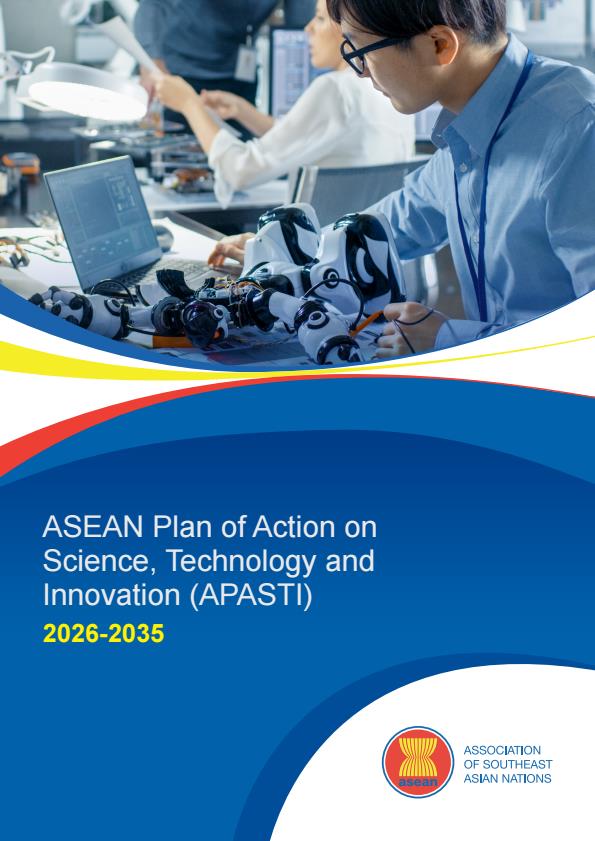 ASEAN Plan of Action on Science, Technology and Innovation (APASTI)
2026-2035

asean

ASSOCIATION OF SOUTHEAST ASIAN NATIONS